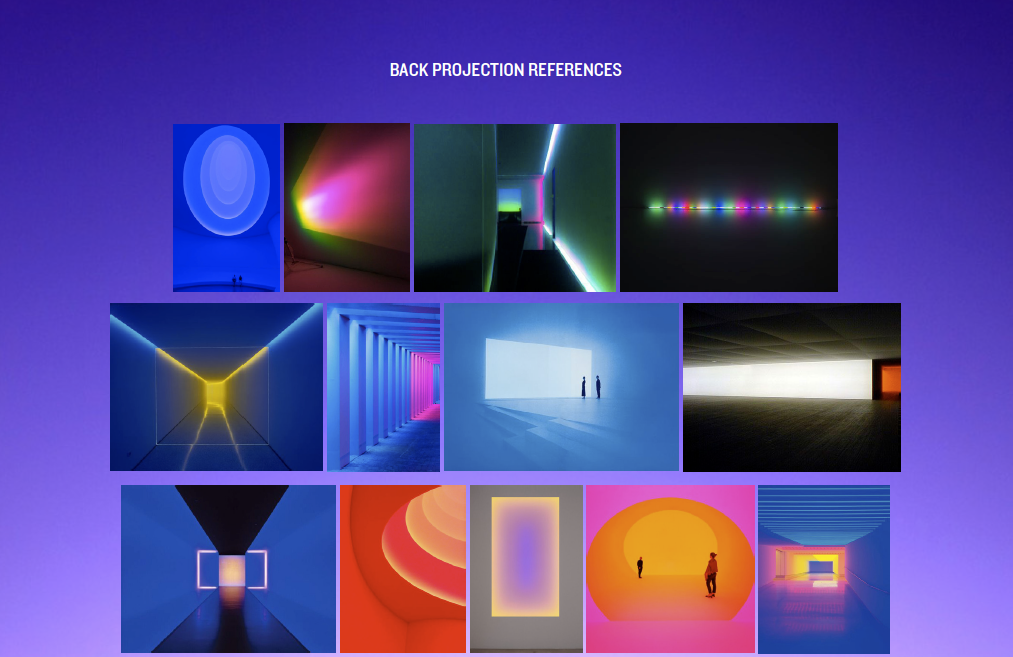 BACK PROJECTION REFERENCES